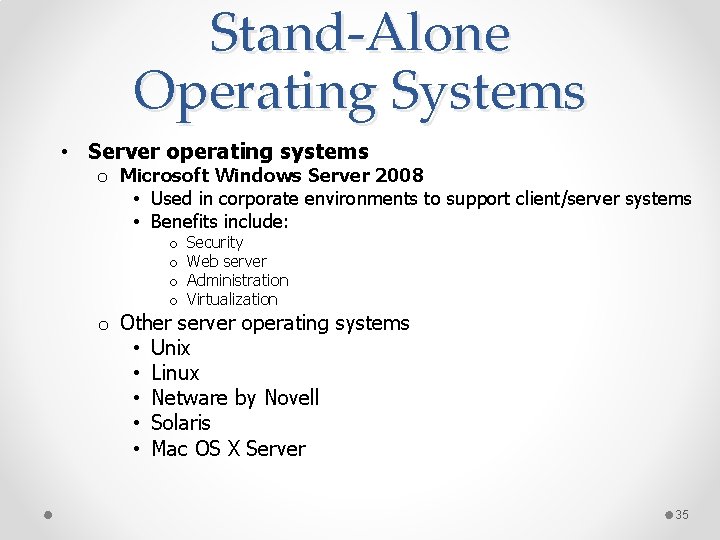 Stand-Alone Operating Systems

• Server operating systems
  o Microsoft Windows Server 2008
    • Used in corporate environments to support client/server systems
    • Benefits include:
      o Security
      o Web server
      o Administration
      o Virtualization
  o Other server operating systems
    • Unix
    • Linux
    • Netware by Novell
    • Solaris
    • Mac OS X Server

35